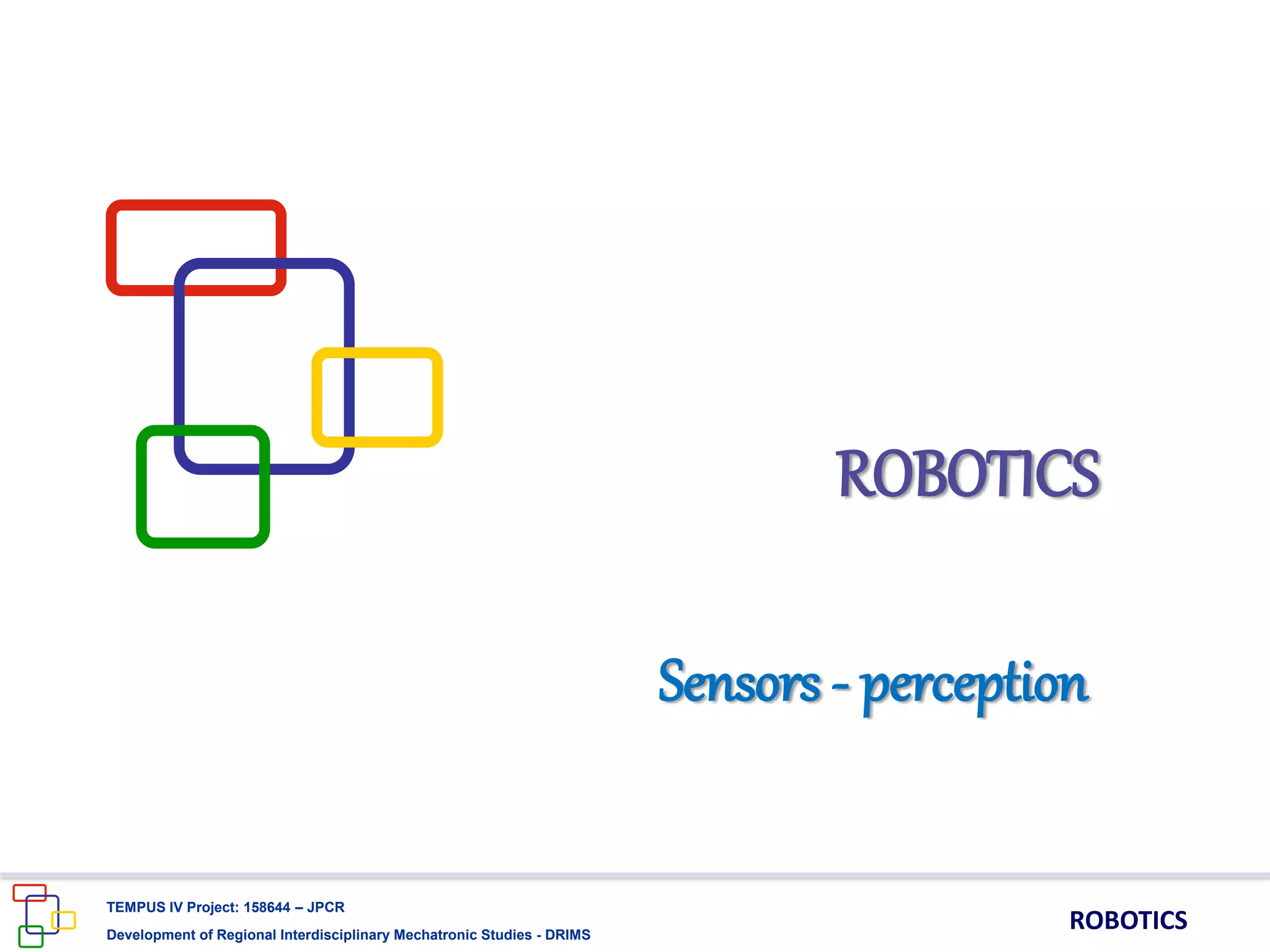 ROBOTICS

Sensors - perception

TEMPUS IV Project: 158644 – JPCR

Development of Regional Interdisciplinary Mechatronic Studies - DRIMS

ROBOTICS